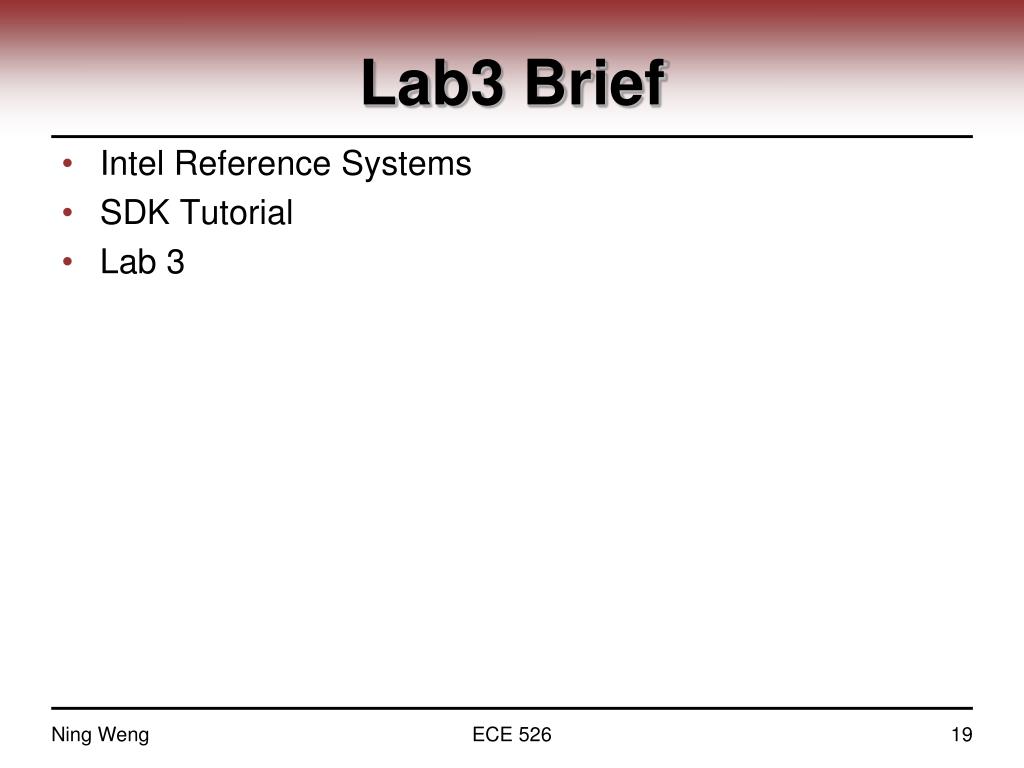 Lab3 Brief

• Intel Reference Systems
• SDK Tutorial
• Lab 3

Ning Weng

ECE 526

19